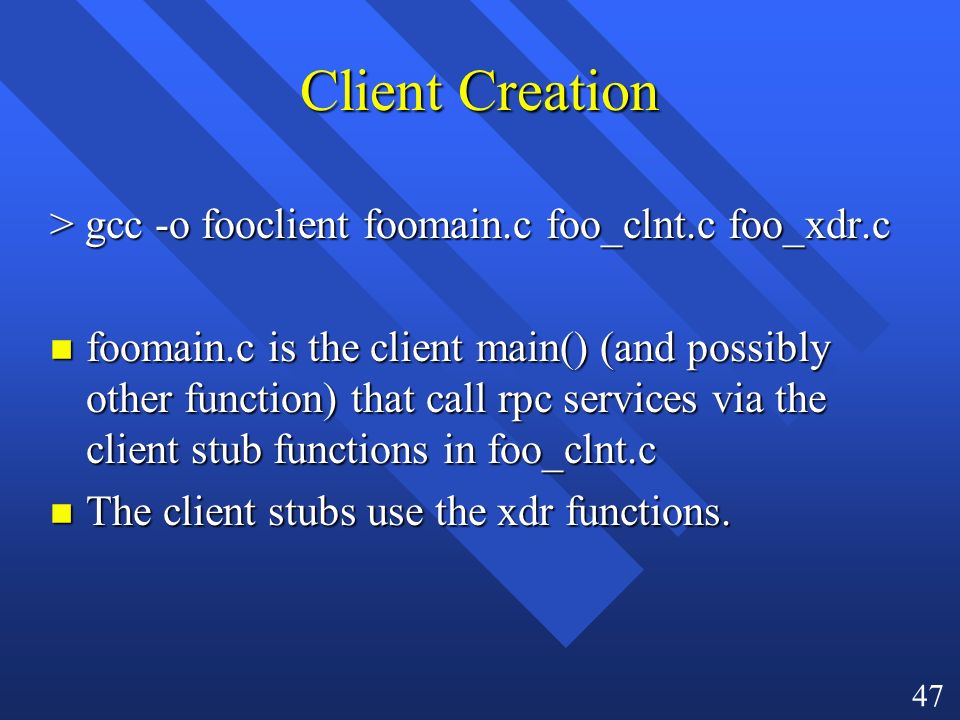 Client Creation

> gcc -o fooclient foomain.c foo_clnt.c foo_xdr.c

- foomain.c is the client main() (and possibly other function) that call rpc services via the client stub functions in foo_clnt.c
- The client stubs use the xdr functions.

47